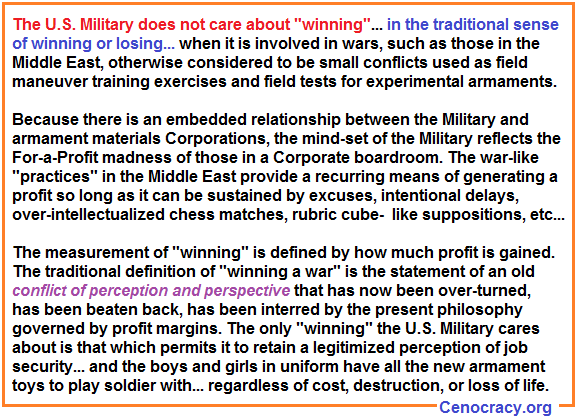 The U.S. Military does not care about "winning"... in the traditional sense of winning or losing... when it is involved in wars, such as those in the Middle East, otherwise considered to be small conflicts used as field maneuver training exercises and field tests for experimental armaments.

Because there is an embedded relationship between the Military and armament materials Corporations, the mind-set of the Military reflects the For-a-Profit madness of those in a Corporate boardroom. The war-like "practices" in the Middle East provide a recurring means of generating a profit so long as it can be sustained by excuses, intentional delays, over-intellectualized chess matches, rubric cube- like suppositions, etc...

The measurement of "winning" is defined by how much profit is gained. The traditional definition of "winning a war" is the statement of an old conflict of perception and perspective that has now been over-turned, has been beaten back, has been interred by the present philosophy governed by profit margins. The only "winning" the U.S. Military cares about is that which permits it to retain a legitimized perception of job security... and the boys and girls in uniform have all the new armament toys to play soldier with... regardless of cost, destruction, or loss of life.

Cenocracy.org